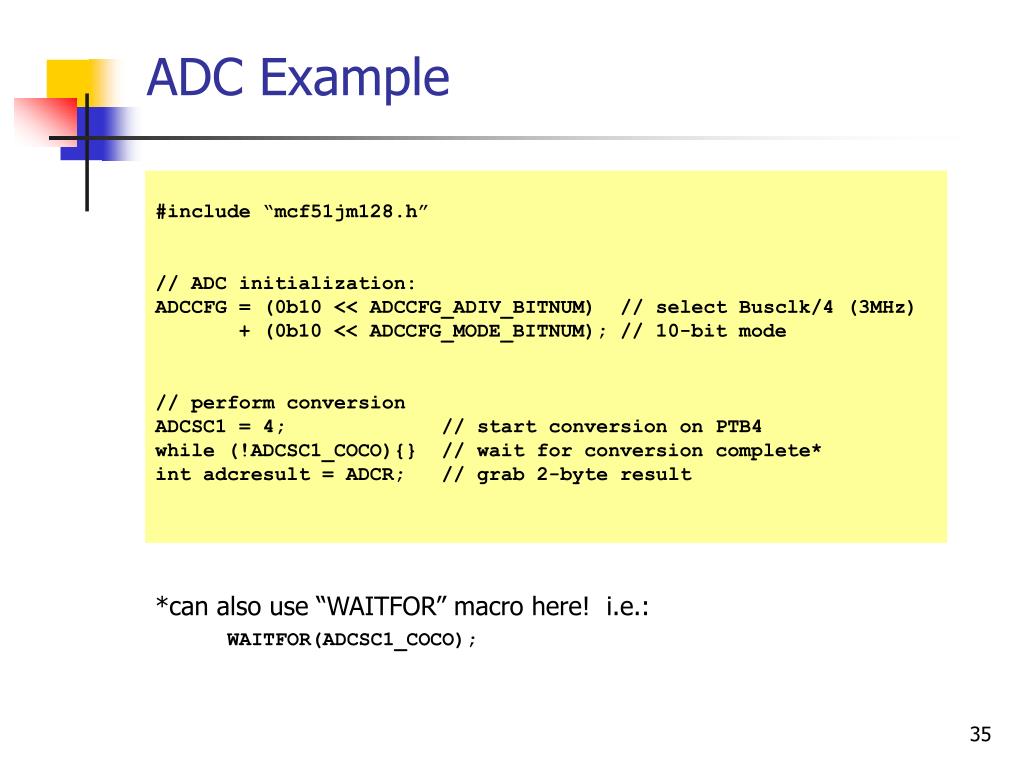 ADC Example

#include “mcf51jm128.h”

// ADC initialization:
ADCCFG = (0b10 << ADCCFG_ADIV_BITNUM)  // select Busclk/4 (3MHz)
       + (0b10 << ADCCFG_MODE_BITNUM); // 10-bit mode

// perform conversion
ADCSC1 = 4;            // start conversion on PTB4
while (!ADCSC1_COCO){}  // wait for conversion complete*
int adcresult = ADCR;   // grab 2-byte result

*can also use “WAITFOR” macro here!  i.e.:
WAITFOR(ADCSC1_COCO);

35